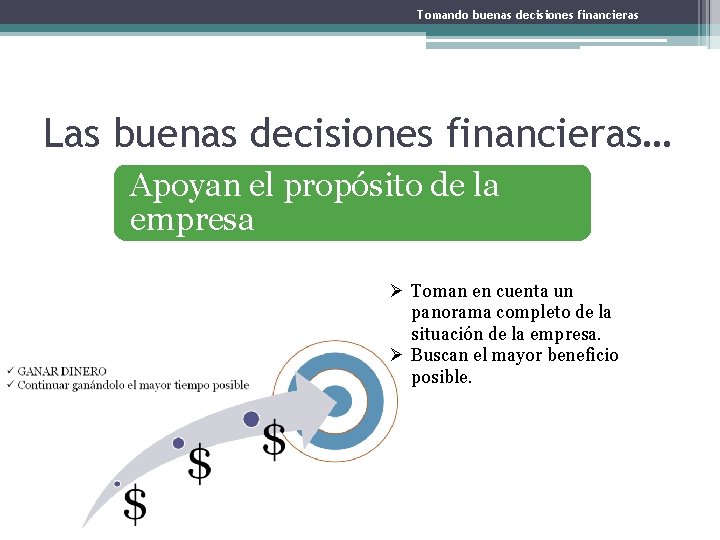 Tomando buenas decisiones financieras

Las buenas decisiones financieras…

Apoyan el propósito de la empresa

➢ Toman en cuenta un panorama completo de la situación de la empresa.
➢ Buscan el mayor beneficio posible.

✓ GANAR DINERO
✓ Continuar ganándolo el mayor tiempo posible

$

$

$